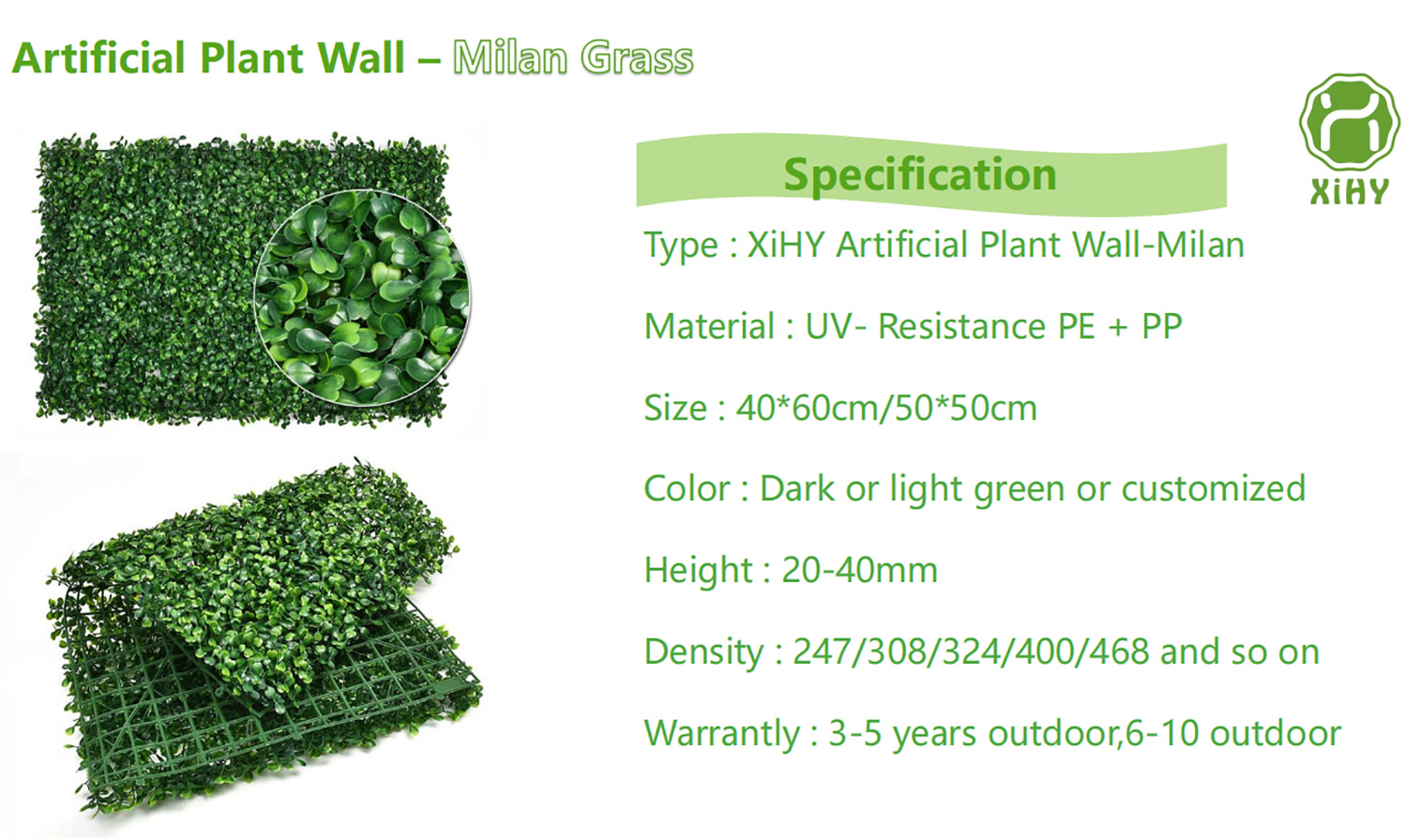 Artificial Plant Wall – Milan Grass

XiHY

Specification

Type : XiHY Artificial Plant Wall-Milan

Material : UV- Resistance PE + PP

Size : 40*60cm/50*50cm

Color : Dark or light green or customized

Height : 20-40mm

Density : 247/308/324/400/468 and so on

Warrantly : 3-5 years outdoor,6-10 outdoor